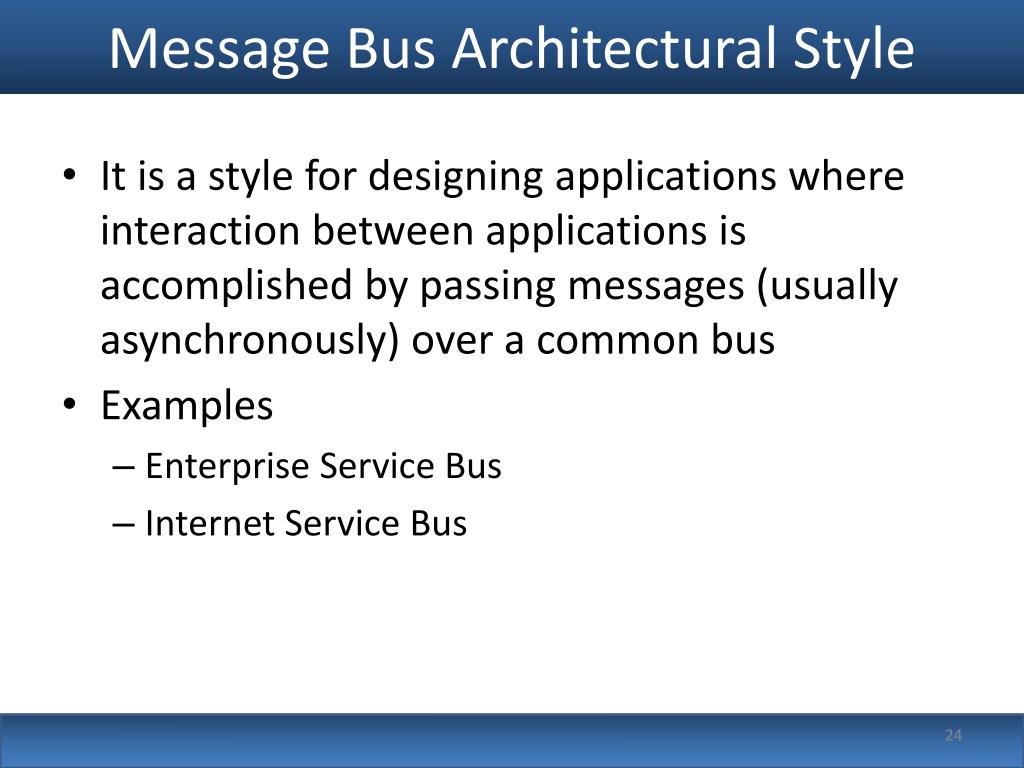 Message Bus Architectural Style

• It is a style for designing applications where interaction between applications is accomplished by passing messages (usually asynchronously) over a common bus

• Examples
– Enterprise Service Bus
– Internet Service Bus

24